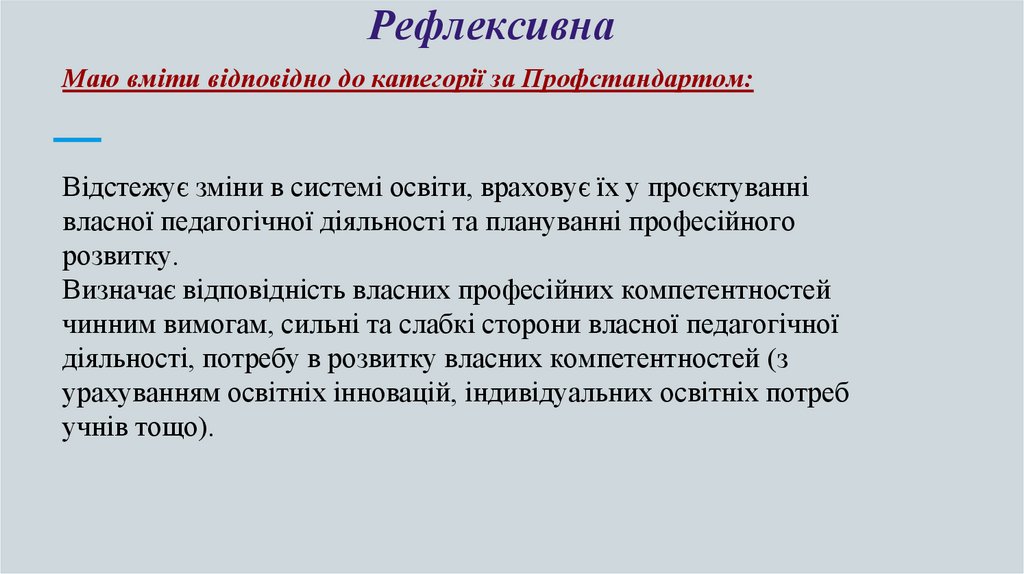 Рефлексивна

Маю вміти відповідно до категорії за Профстандартом:

Відстежує зміни в системі освіти, враховує їх у проєктуванні власної педагогічної діяльності та плануванні професійного розвитку.
Визначає відповідність власних професійних компетентностей чинним вимогам, сильні та слабкі сторони власної педагогічної діяльності, потребу в розвитку власних компетентностей (з урахуванням освітніх інновацій, індивідуальних освітніх потреб учнів тощо).